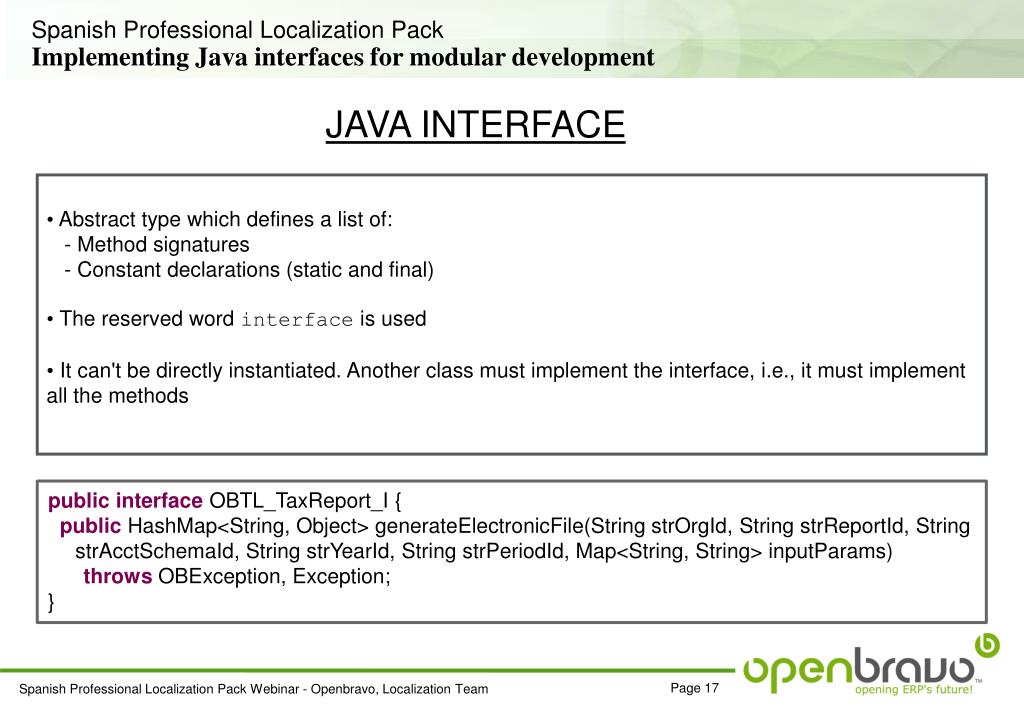 Spanish Professional Localization Pack
Implementing Java interfaces for modular development

JAVA INTERFACE

• Abstract type which defines a list of:
- Method signatures
- Constant declarations (static and final)

• The reserved word interface is used

• It can't be directly instantiated. Another class must implement the interface, i.e., it must implement all the methods

public interface OBTL_TaxReport_I {
public HashMap<String, Object> generateElectronicFile(String strOrgId, String strReportId, String strAcctSchemaId, String strYearId, String strPeriodId, Map<String, String> inputParams)
throws OBException, Exception;
}

Spanish Professional Localization Pack Webinar - Openbravo, Localization Team

Page 17

openbravo™
opening ERP's future!